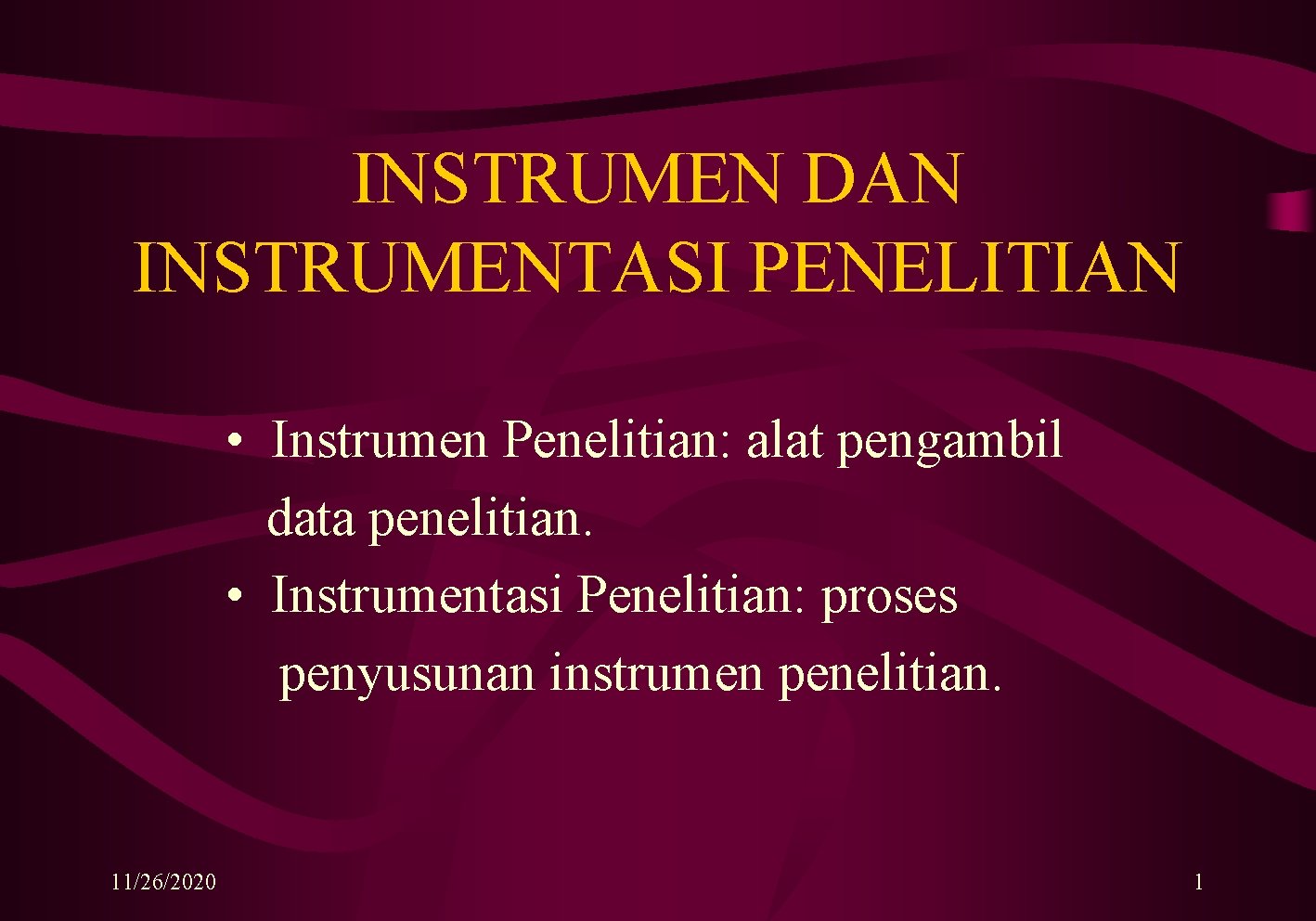 INSTRUMEN DAN INSTRUMENTASI PENELITIAN

• Instrumen Penelitian: alat pengambil data penelitian.
• Instrumentasi Penelitian: proses penyusunan instrumen penelitian.

11/26/2020

1